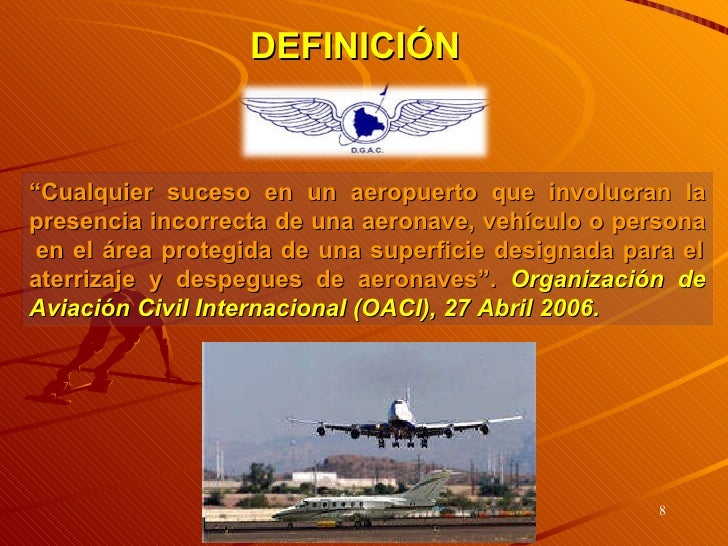 DEFINICIÓN

D.G.A.C.

“Cualquier suceso en un aeropuerto que involucran la presencia incorrecta de una aeronave, vehículo o persona en el área protegida de una superficie designada para el aterrizaje y despegues de aeronaves”. Organización de Aviación Civil Internacional (OACI), 27 Abril 2006.

8